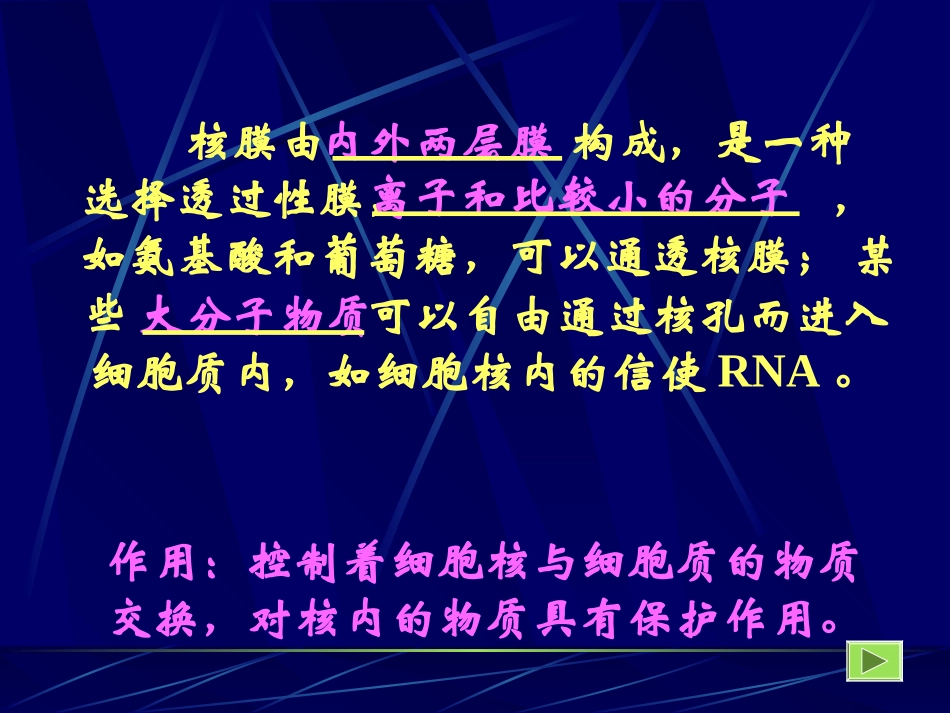 核膜由内外两层膜 构成，是一种选择透过性膜离子和比较小的分子 ，如氨基酸和葡萄糖，可以通透核膜；某些 大分子物质可以自由通过核孔而进入细胞质内，如细胞核内的信使 RNA 。

作用：控制着细胞核与细胞质的物质交换，对核内的物质具有保护作用。